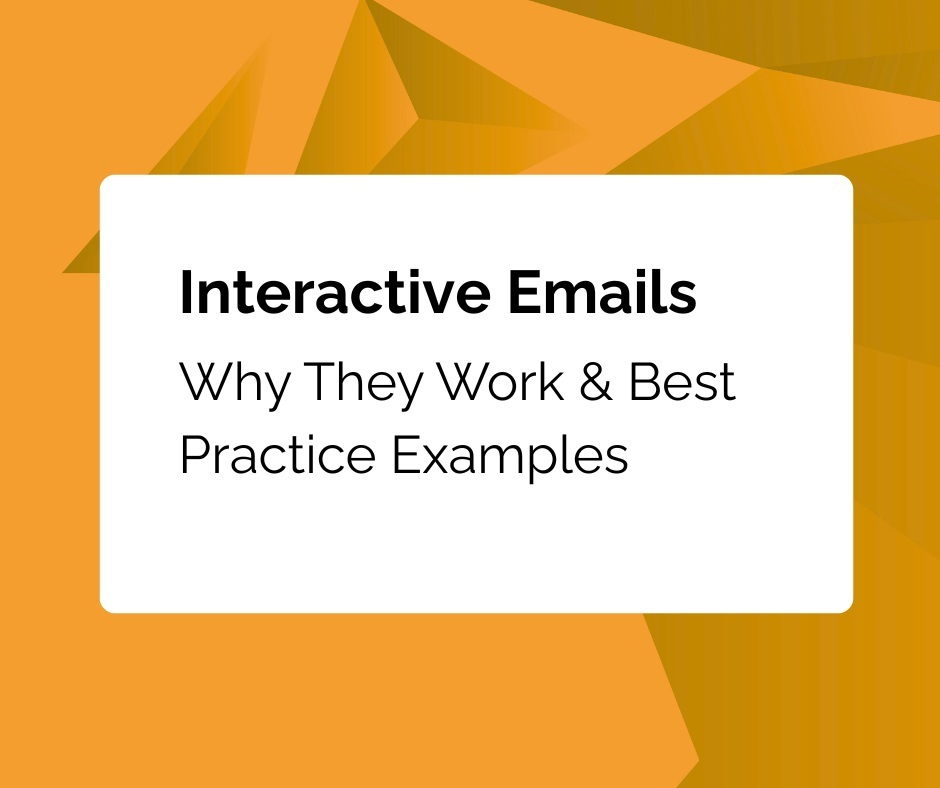 Interactive Emails

Why They Work & Best Practice Examples